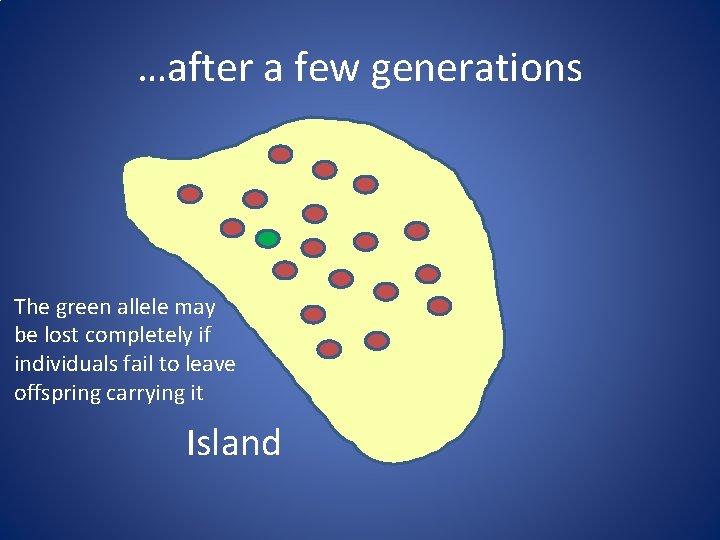 …after a few generations

The green allele may be lost completely if individuals fail to leave offspring carrying it

Island